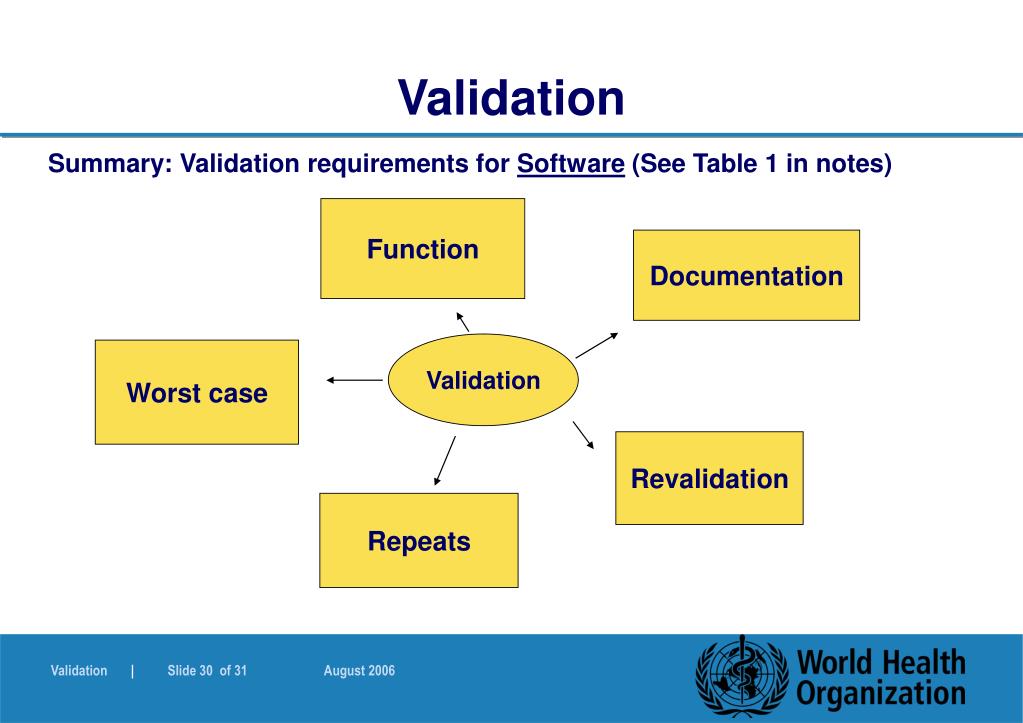 Validation

Summary: Validation requirements for Software (See Table 1 in notes)

Function

Documentation

Worst case

Validation

Revalidation

Repeats

Validation | Slide 30 of 31 August 2006

World Health Organization